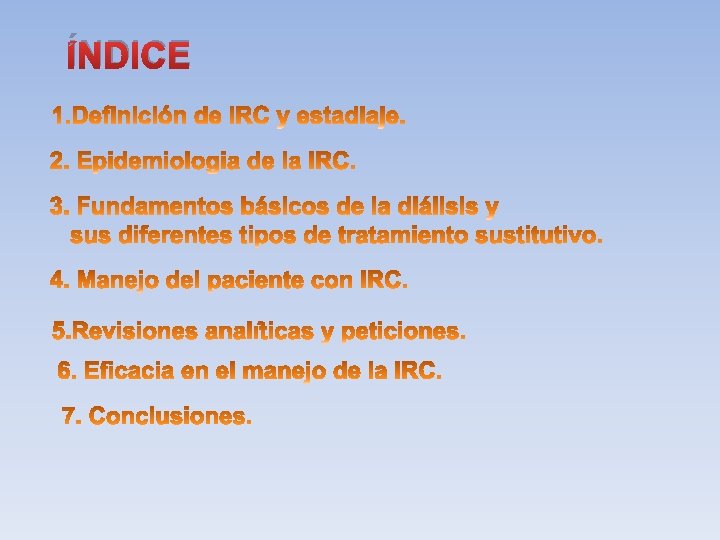 ÍNDICE

1.Definición de IRC y estadiaje.

2. Epidemiologia de la IRC.

3. Fundamentos básicos de la diálisis y sus diferentes tipos de tratamiento sustitutivo.

4. Manejo del paciente con IRC.

5.Revisiones analíticas y peticiones.

6. Eficacia en el manejo de la IRC.

7. Conclusiones.